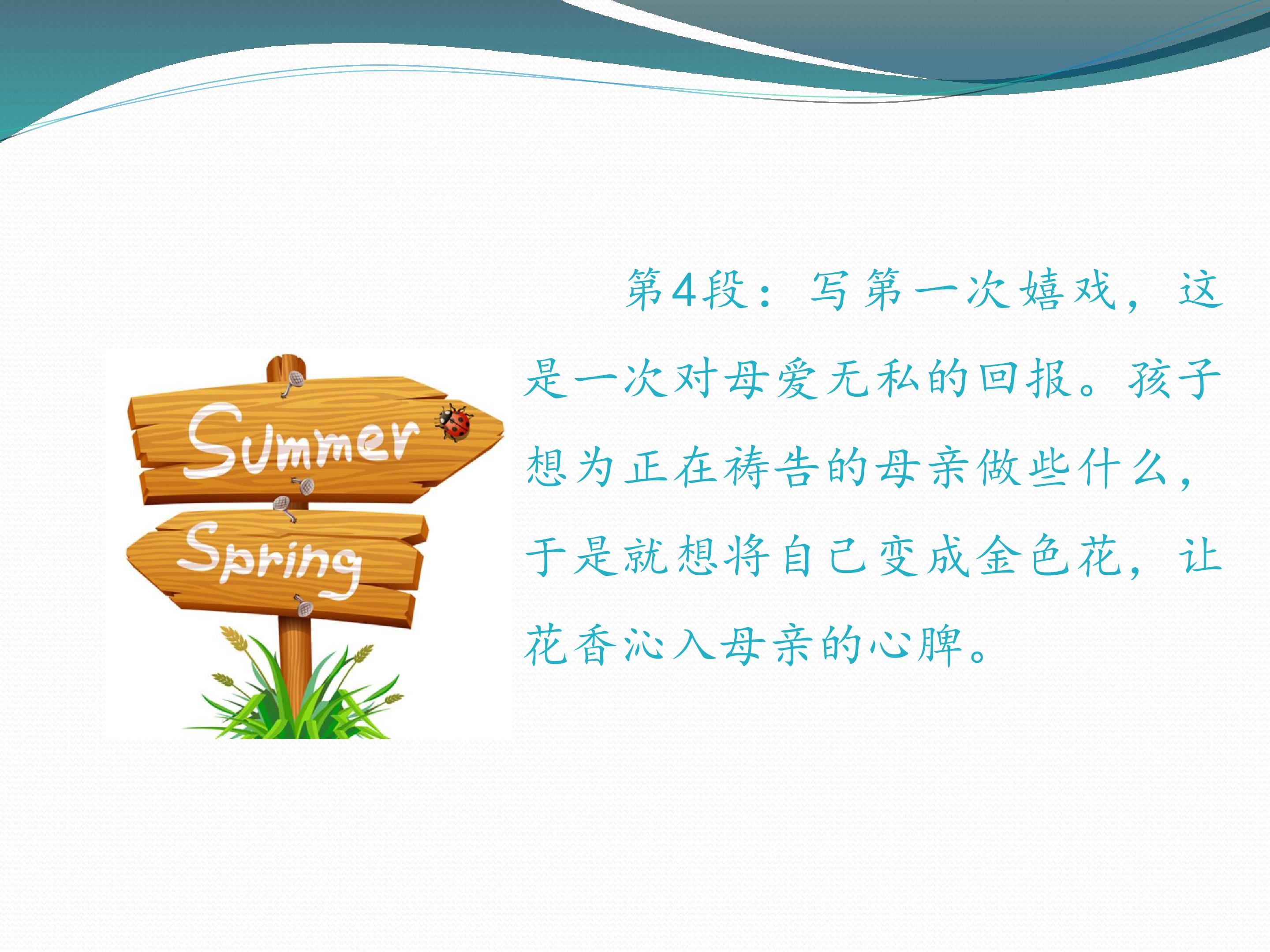 Summer

Spring

第4段：写第一次嬉戏，这是一次对母爱无私的回报。孩子想为正在祷告的母亲做些什么，于是就想将自己变成金色花，让花香沁入母亲的心脾。